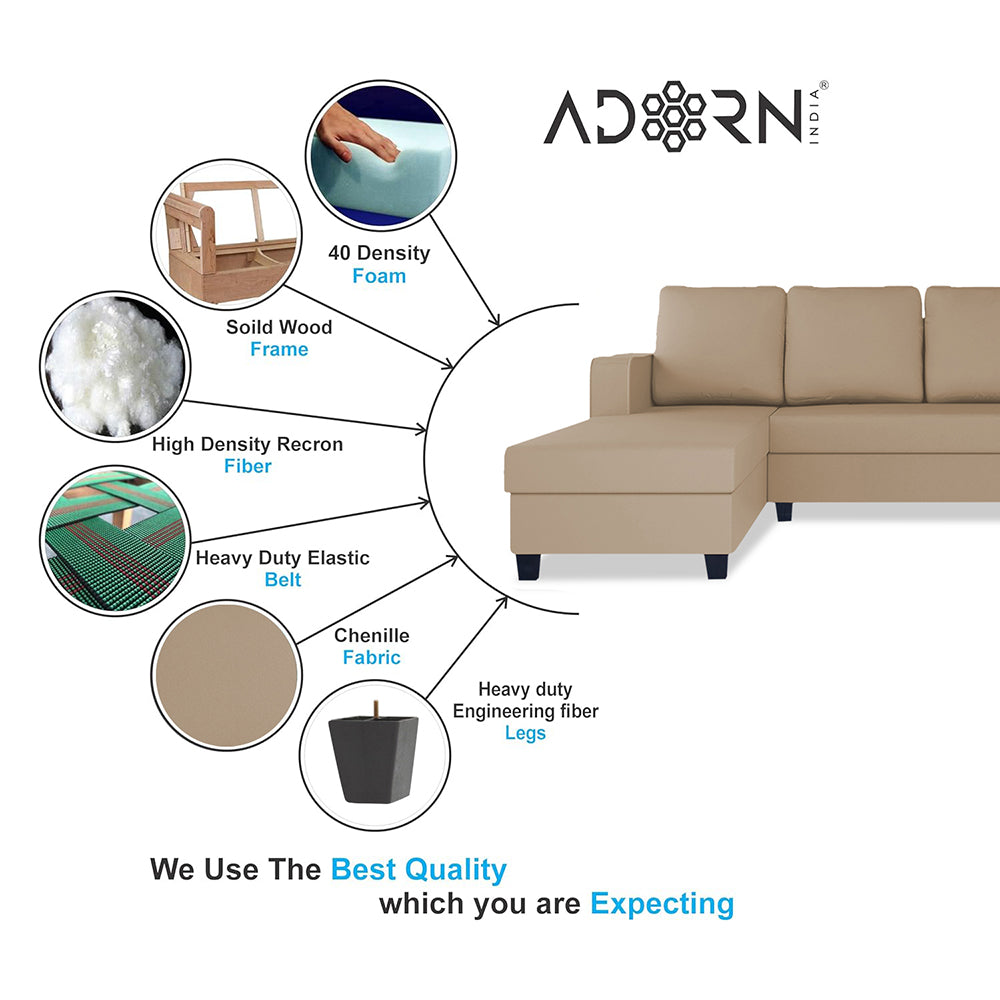 ADORN INDIA®

40 Density
Foam

Soild Wood
Frame

High Density Recron
Fiber

Heavy Duty Elastic
Belt

Chenille
Fabric

Heavy duty
Engineering fiber
Legs

We Use The Best Quality
which you are Expecting